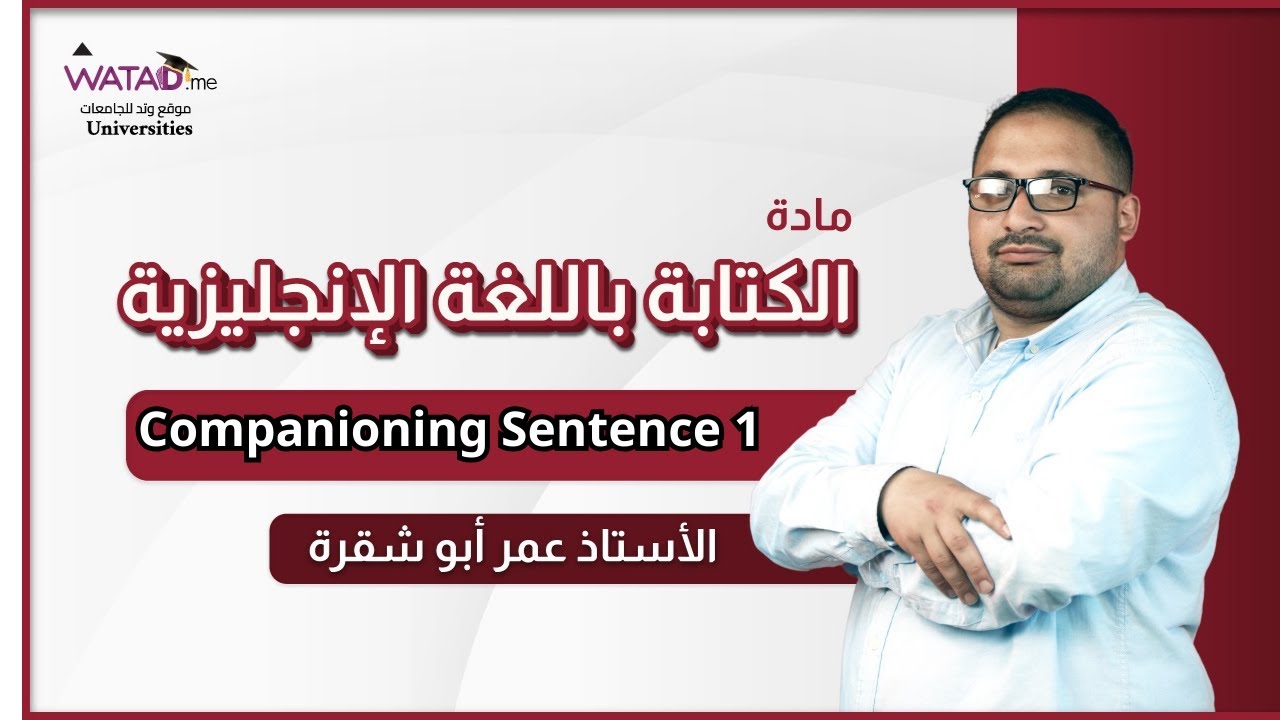 WATAD.me
موقع وتد للجامعات
Universities

مادة
الكتابة باللغة الإنجليزية

Companioning Sentence 1

الأستاذ عمر أبو شقرة